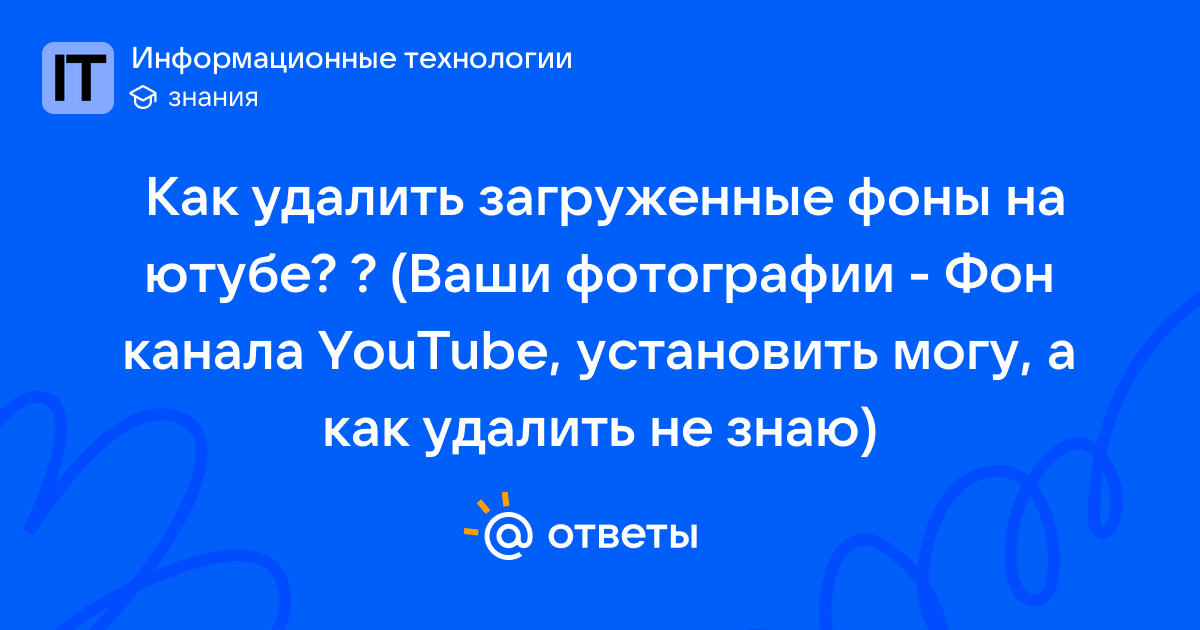 IT
Информационные технологии
знания

Как удалить загруженные фоны на ютубе? ? (Ваши фотографии - Фон канала YouTube, установить могу, а как удалить не знаю)

@ ответы